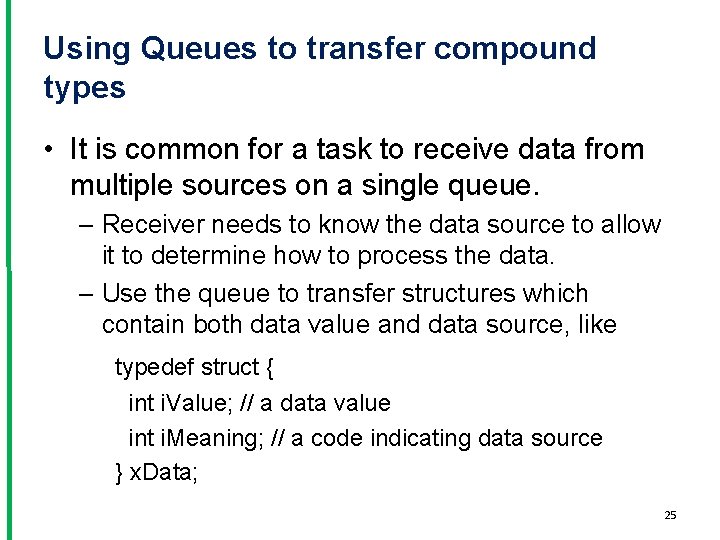 Using Queues to transfer compound types

• It is common for a task to receive data from multiple sources on a single queue.

– Receiver needs to know the data source to allow it to determine how to process the data.

– Use the queue to transfer structures which contain both data value and data source, like

typedef struct {
int iValue; // a data value
int iMeaning; // a code indicating data source
} xData;

25